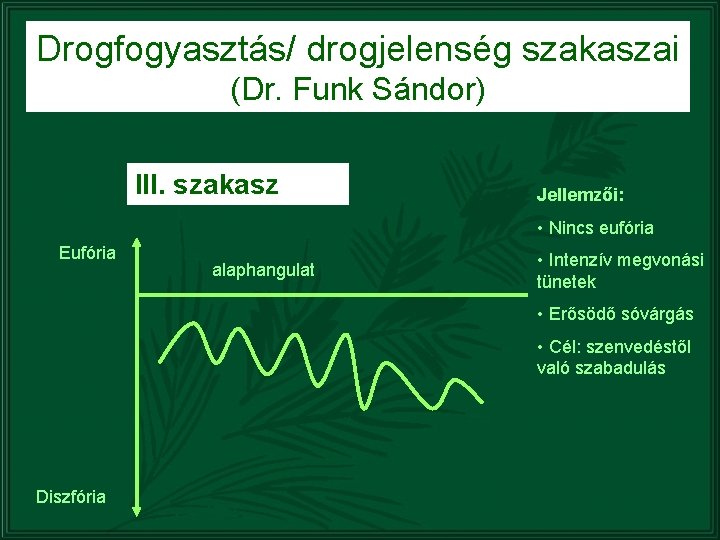 Drogfogyasztás/ drogjelenség szakaszai
(Dr. Funk Sándor)

III. szakasz

Eufória

alaphangulat

Diszfória

Jellemzői:

• Nincs eufória

• Intenzív megvonási tünetek

• Erősödő sóvárgás

• Cél: szenvedéstől való szabadulás